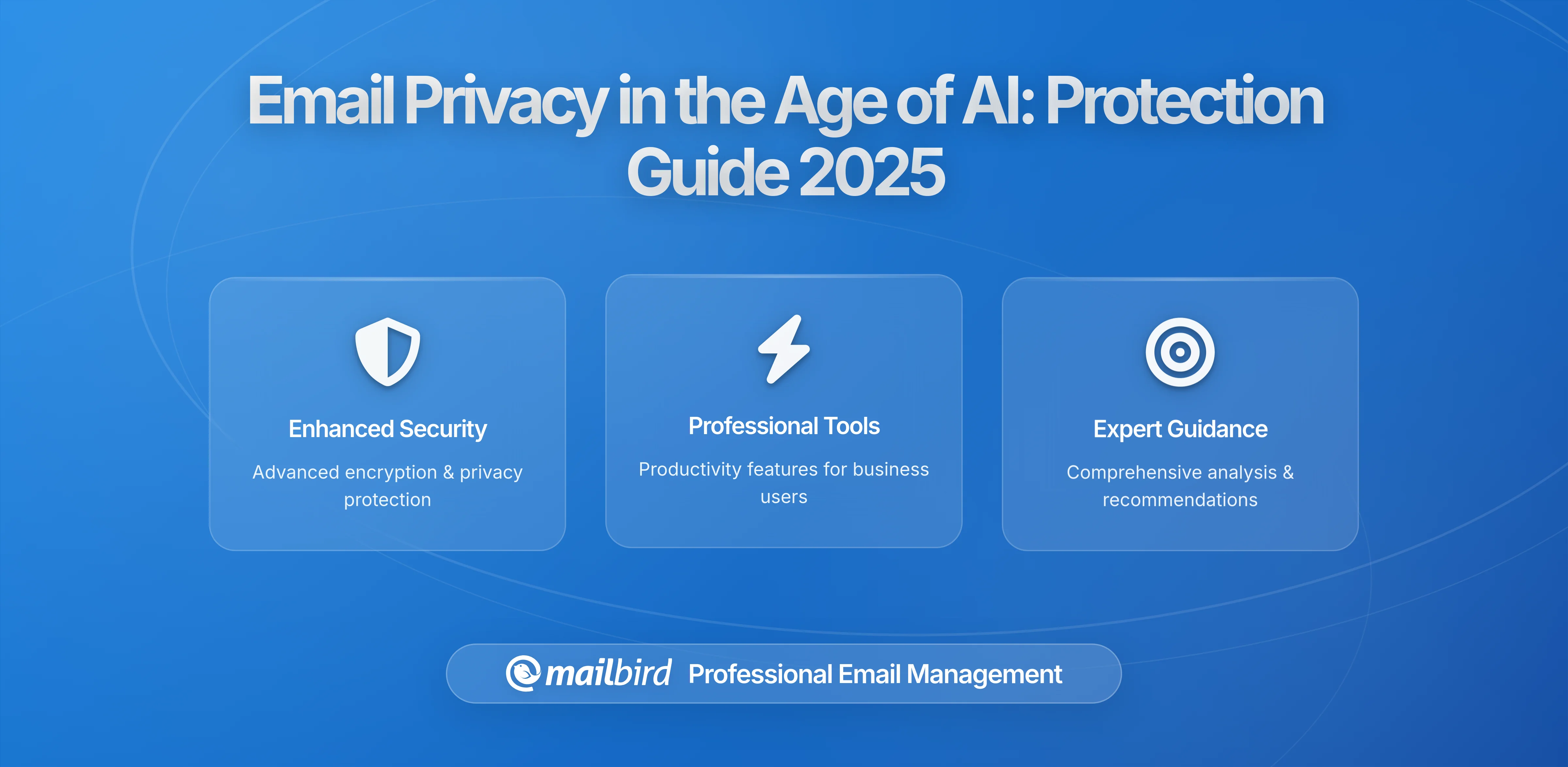 Email Privacy in the Age of AI: Protection Guide 2025

Enhanced Security

Advanced encryption & privacy protection

Professional Tools

Productivity features for business users

Expert Guidance

Comprehensive analysis & recommendations

mailbird Professional Email Management